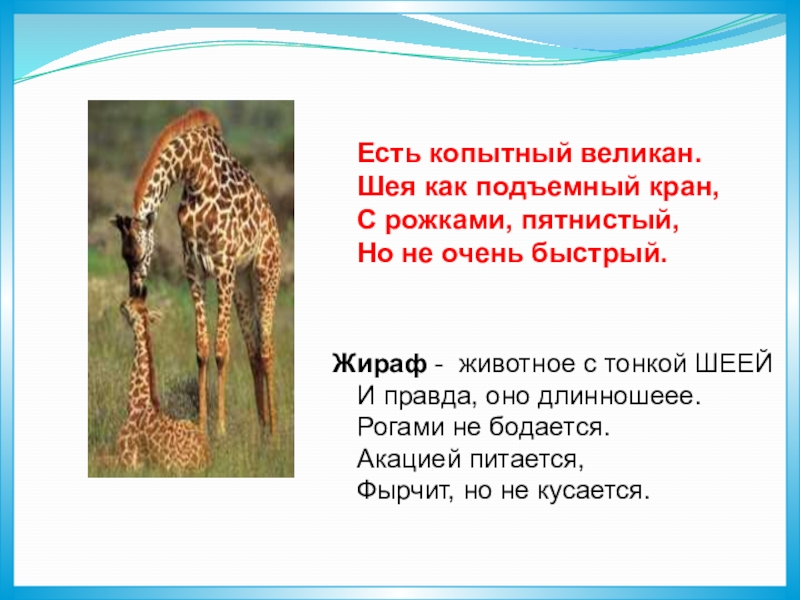 Есть копытный великан.
Шея как подъемный кран,
С рожками, пятнистый,
Но не очень быстрый.

Жираф - животное с тонкой ШЕЕЙ
И правда, оно длинношеее.
Рогами не бодается.
Акацией питается,
Фырчит, но не кусается.